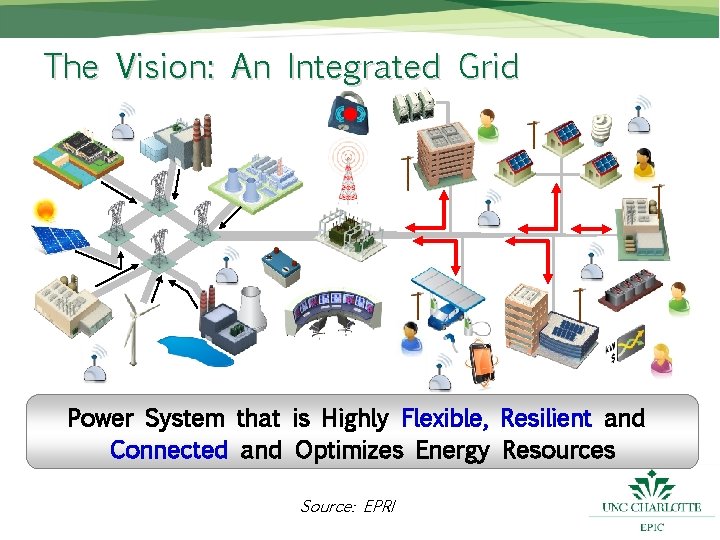 The Vision: An Integrated Grid

kW
$

Power System that is Highly Flexible, Resilient and Connected and Optimizes Energy Resources

Source: EPRI

UNC CHARLOTTE
EPIC